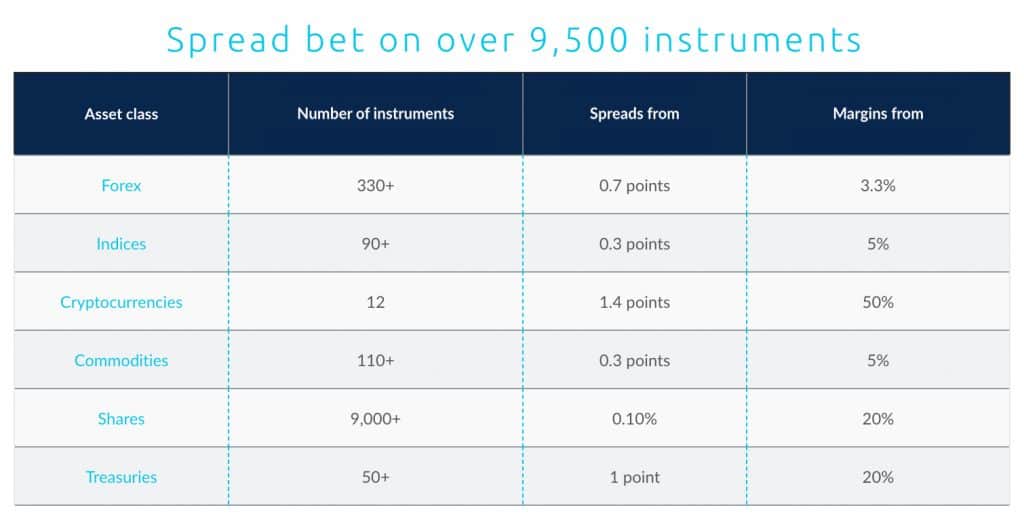 Spread bet on over 9,500 instruments

| Asset class | Number of instruments | Spreads from | Margins from |
|---|---|---|---|
| Forex | 330+ | 0.7 points | 3.3% |
| Indices | 90+ | 0.3 points | 5% |
| Cryptocurrencies | 12 | 1.4 points | 50% |
| Commodities | 110+ | 0.3 points | 5% |
| Shares | 9,000+ | 0.10% | 20% |
| Treasuries | 50+ | 1 point | 20% |